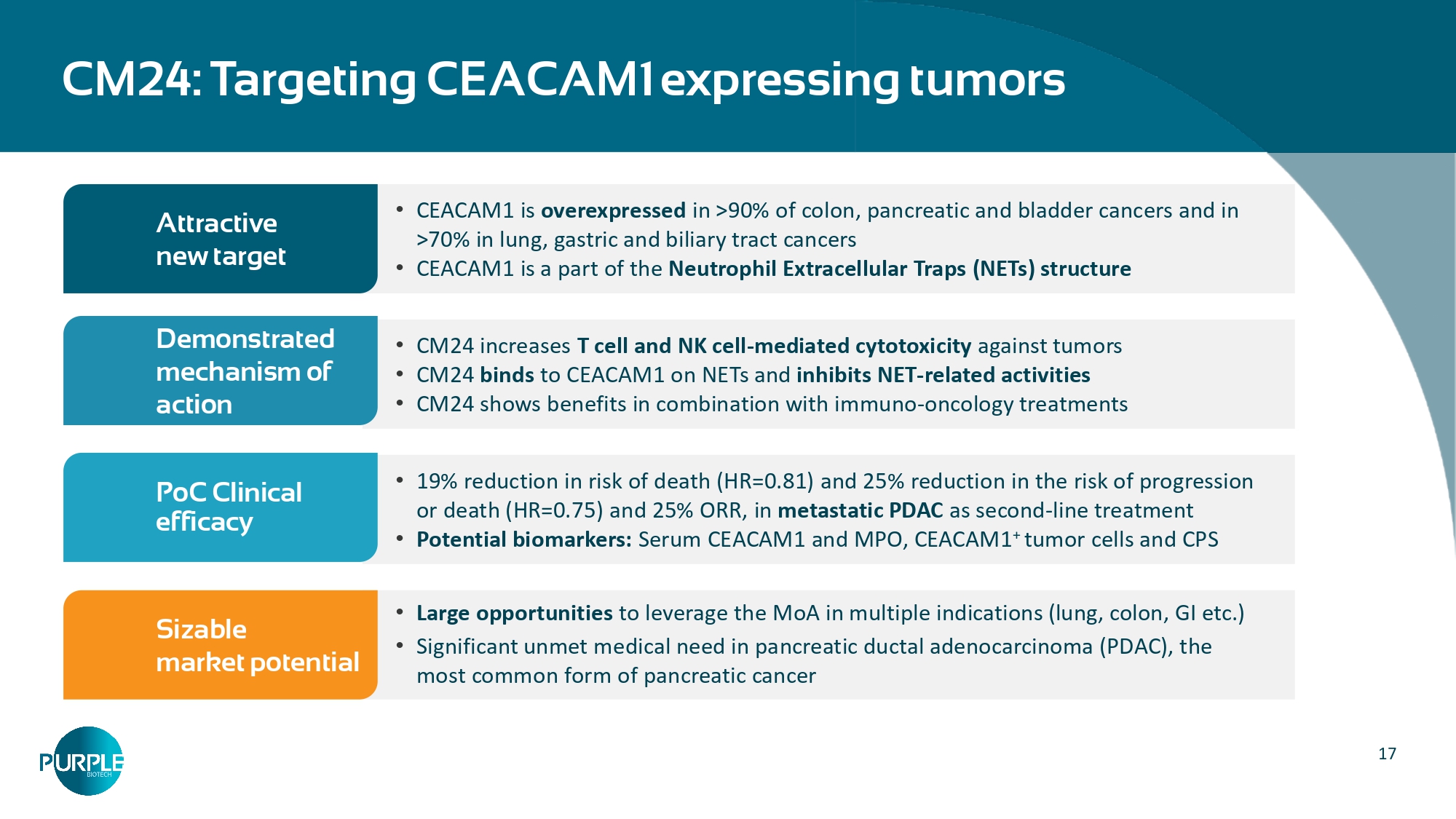 CM24: Targeting CEACAM1 expressing tumors

Attractive new target

• CEACAM1 is overexpressed in >90% of colon, pancreatic and bladder cancers and in >70% in lung, gastric and biliary tract cancers
• CEACAM1 is a part of the Neutrophil Extracellular Traps (NETs) structure

Demonstrated mechanism of action

• CM24 increases T cell and NK cell-mediated cytotoxicity against tumors
• CM24 binds to CEACAM1 on NETs and inhibits NET-related activities
• CM24 shows benefits in combination with immuno-oncology treatments

PoC Clinical efficacy

• 19% reduction in risk of death (HR=0.81) and 25% reduction in the risk of progression or death (HR=0.75) and 25% ORR, in metastatic PDAC as second-line treatment
• Potential biomarkers: Serum CEACAM1 and MPO, CEACAM1$^+$ tumor cells and CPS

Sizable market potential

• Large opportunities to leverage the MoA in multiple indications (lung, colon, GI etc.)
• Significant unmet medical need in pancreatic ductal adenocarcinoma (PDAC), the most common form of pancreatic cancer

PURPLE BIOTECH

17